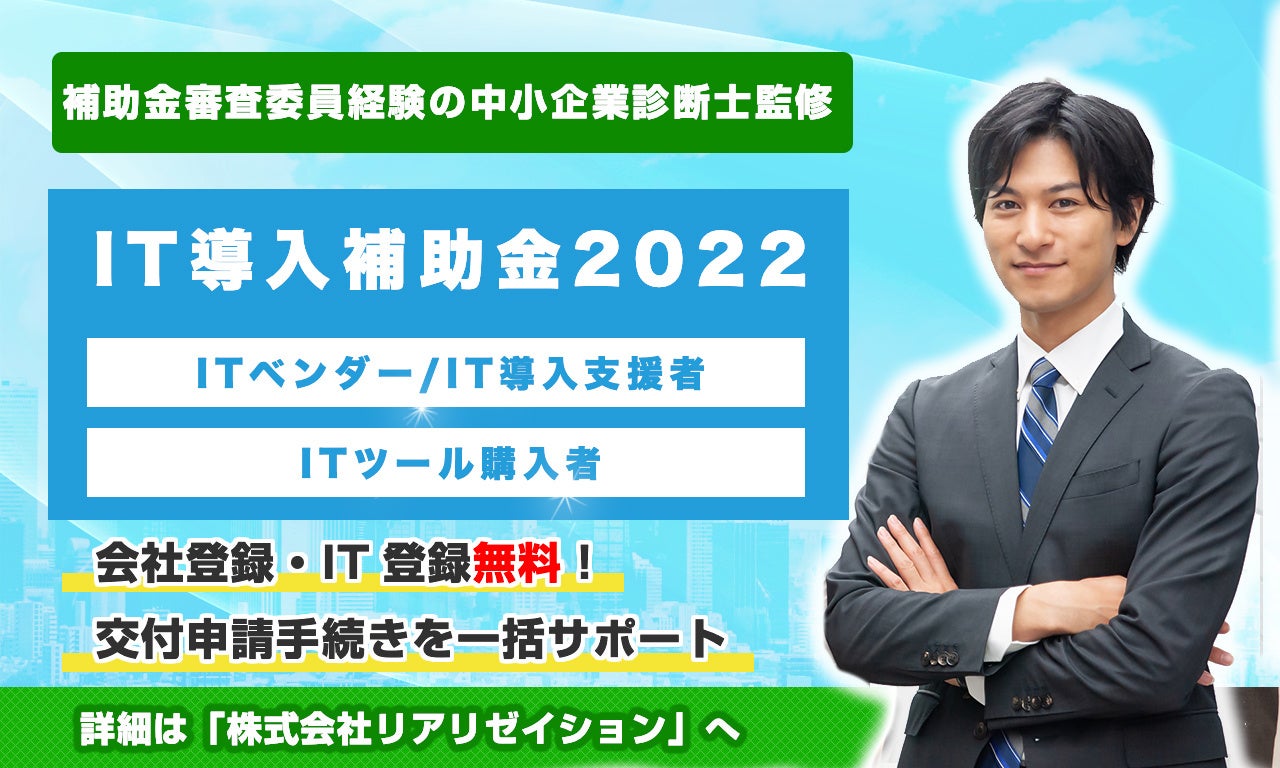 補助金審査委員経験の中小企業診断士監修

IT導入補助金2022

ITベンダー/IT導入支援者

ITツール購入者

会社登録・IT 登録無料！

交付申請手続きを一括サポート

詳細は「株式会社リアリゼイション」へ